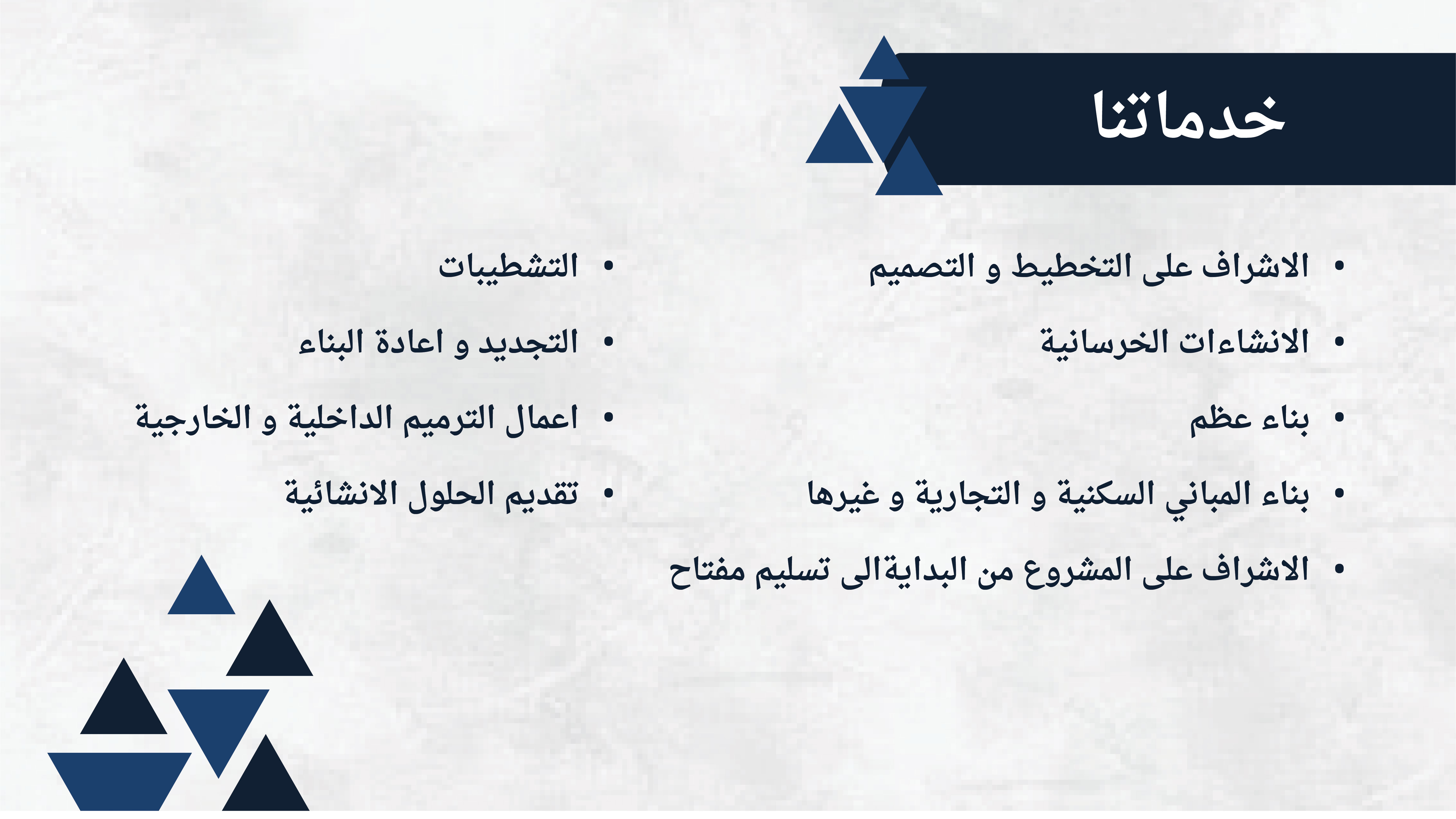 خدماتنا

• الاشراف على التخطيط و التصميم
• الانشاءات الخرسانية
• بناء عظم
• بناء المباني السكنية و التجارية و غيرها
• الاشراف على المشروع من البدايةالى تسليم مفتاح

• التشطيبات
• التجديد و اعادة البناء
• اعمال الترميم الداخلية و الخارجية
• تقديم الحلول الانشائية